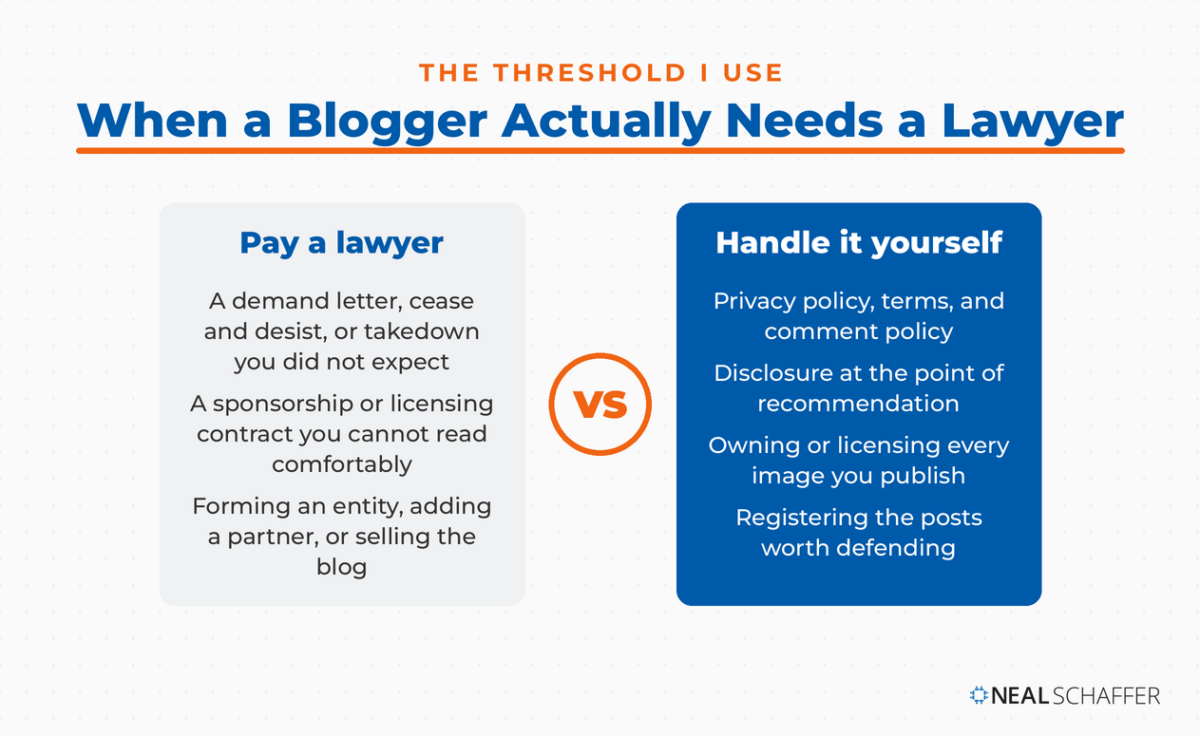 THE THRESHOLD I USE

When a Blogger Actually Needs a Lawyer

Pay a lawyer

A demand letter, cease and desist, or takedown you did not expect

A sponsorship or licensing contract you cannot read comfortably

Forming an entity, adding a partner, or selling the blog

VS

Handle it yourself

Privacy policy, terms, and comment policy

Disclosure at the point of recommendation

Owning or licensing every image you publish

Registering the posts worth defending

NEAL SCHAFFER